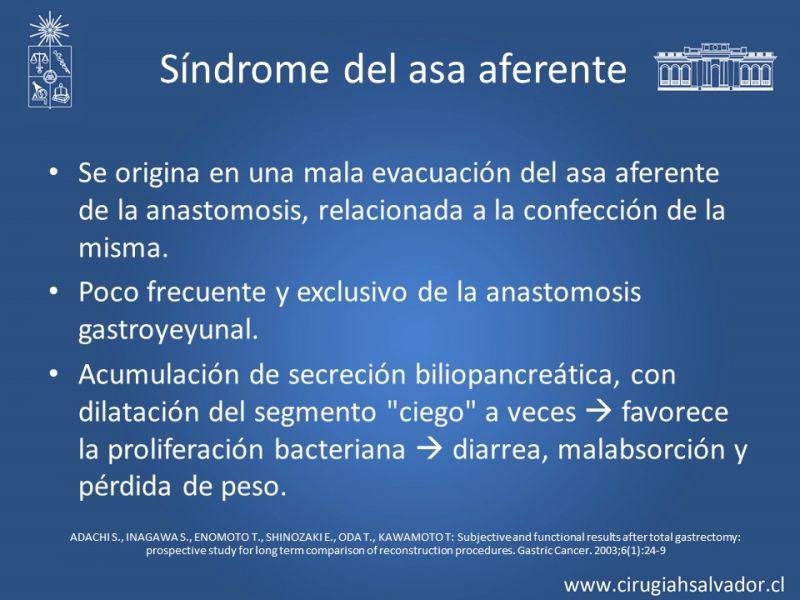 Síndrome del asa aferente

• Se origina en una mala evacuación del asa aferente de la anastomosis, relacionada a la confección de la misma.
• Poco frecuente y exclusivo de la anastomosis gastroyeyunal.
• Acumulación de secreción biliopancreática, con dilatación del segmento "ciego" a veces → favorece la proliferación bacteriana → diarrea, malabsorción y pérdida de peso.

ADACHI S., INAGAWA S., ENOMOTO T., SHINOZAKI E., ODA T., KAWAMOTO T: Subjective and functional results after total gastrectomy: prospective study for long term comparison of reconstruction procedures. Gastric Cancer. 2003;6(1):24-9

www.cirugiahsalvador.cl